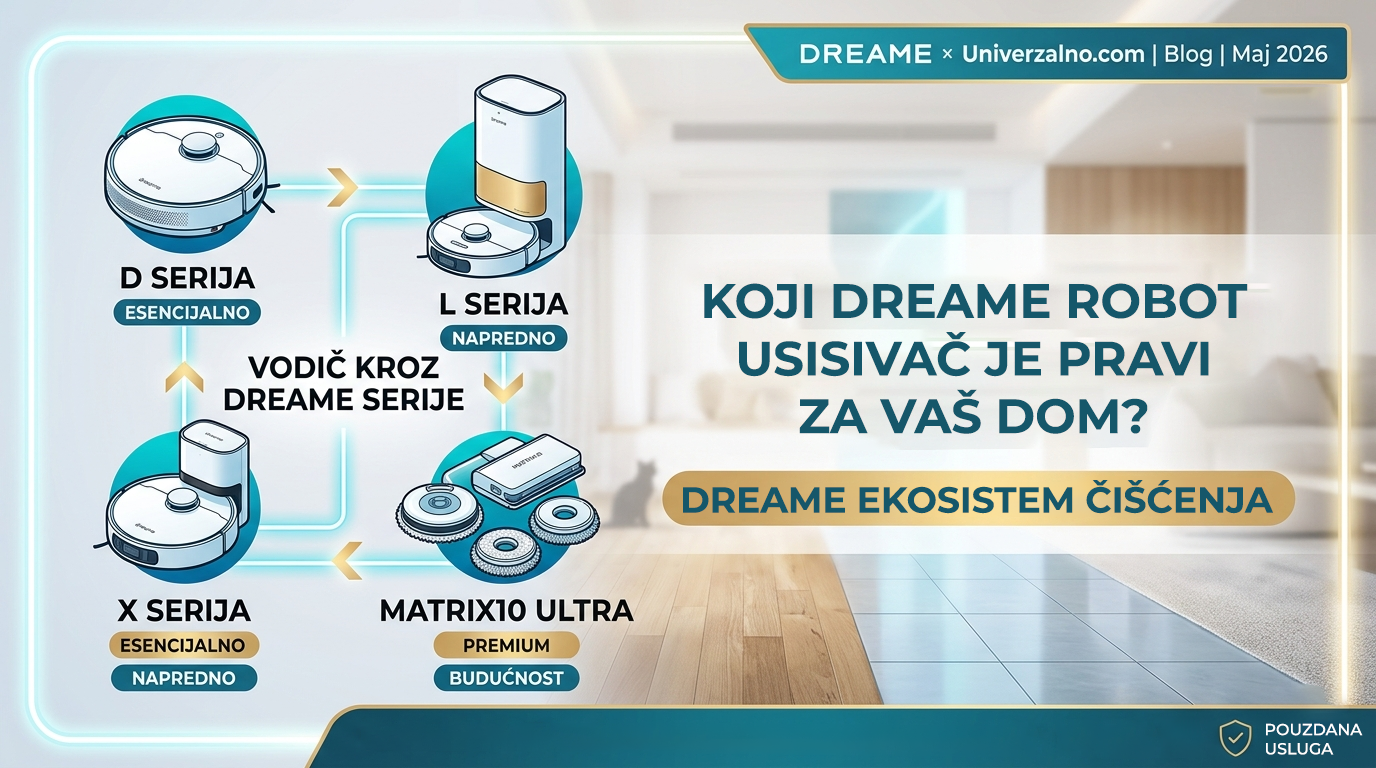 DREAME × Univerzalno.com | Blog | Maj 2026

D SERIJA
ESENCIJALNO

L SERIJA
NAPREDNO

VODIČ KROZ DREAME SERIJE

X SERIJA
ESENCIJALNO
NAPREDNO

MATRIX10 ULTRA
PREMIUM
BUDUĆNOST

KOJI DREAME ROBOT USISIVAČ JE PRAVI ZA VAŠ DOM?

DREAME EKOSISTEM ČIŠĆENJA

POUZDANA USLUGA